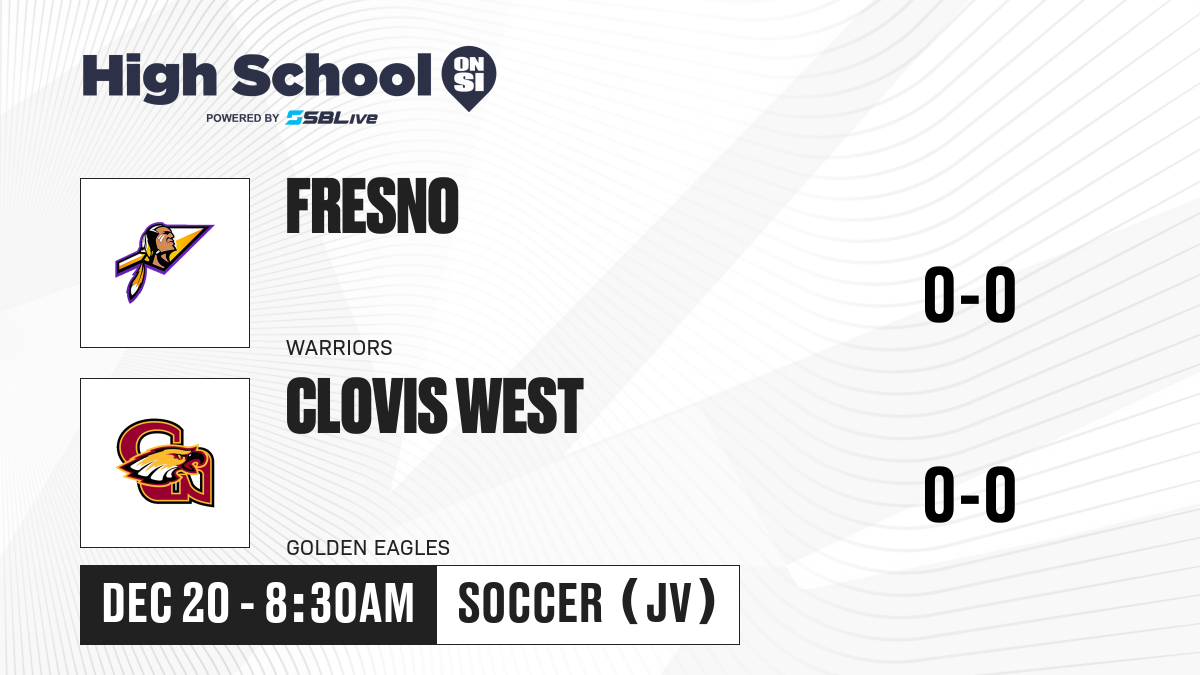 High School ON SI
POWERED BY SBLive

FRESNO
WARRIORS
0-0

CLOVIS WEST
GOLDEN EAGLES
0-0

DEC 20 - 8:30AM
SOCCER (JV)